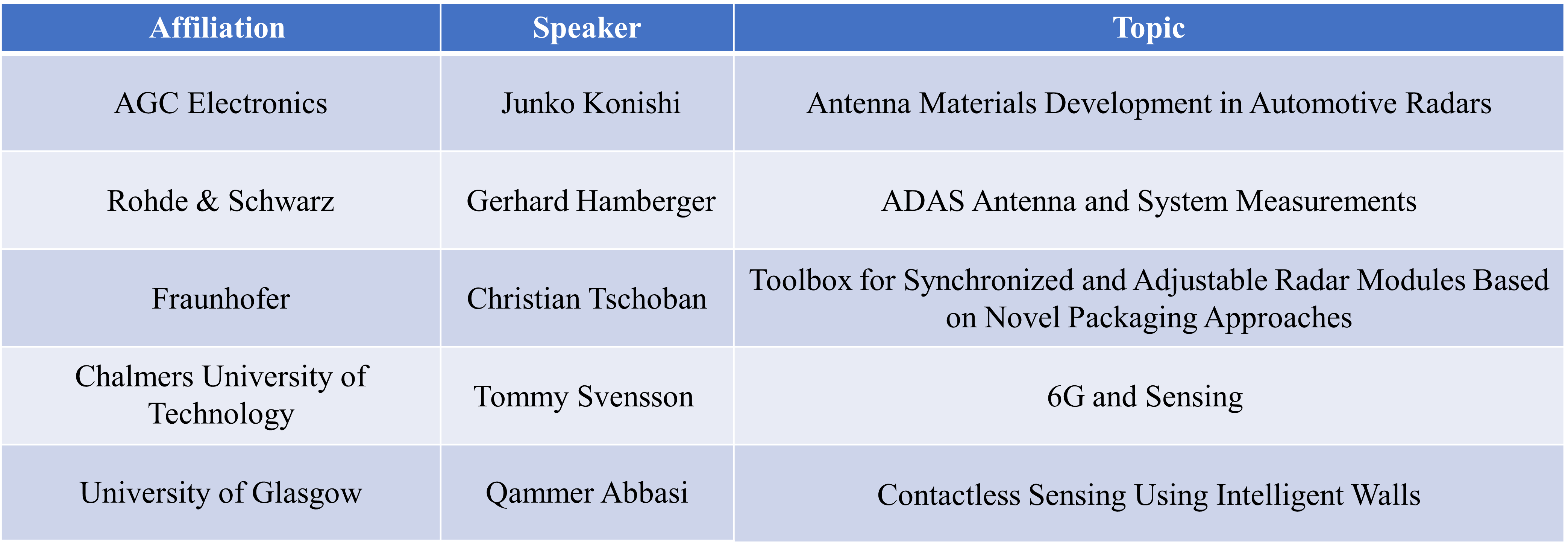 | Affiliation | Speaker | Topic |
|---|---|---|
| AGC Electronics | Junko Konishi | Antenna Materials Development in Automotive Radars |
| Rohde & Schwarz | Gerhard Hamberger | ADAS Antenna and System Measurements |
| Fraunhofer | Christian Tschoban | Toolbox for Synchronized and Adjustable Radar Modules Based on Novel Packaging Approaches |
| Chalmers University of Technology | Tommy Svensson | 6G and Sensing |
| University of Glasgow | Qammer Abbasi | Contactless Sensing Using Intelligent Walls |